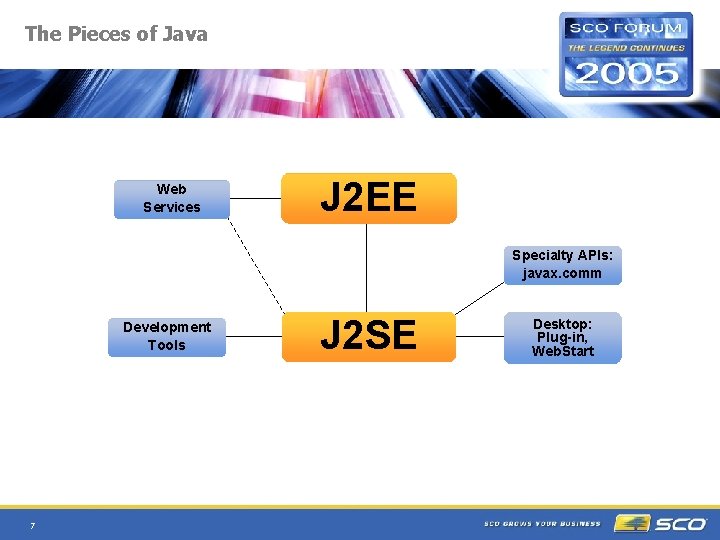 The Pieces of Java

SCO FORUM
THE LEGEND CONTINUES
2005

Web Services

J2EE

Specialty APIs: javax.comm

Development Tools

J2SE

Desktop: Plug-in, WebStart

7

SCO GROWS YOUR BUSINESS

SCO